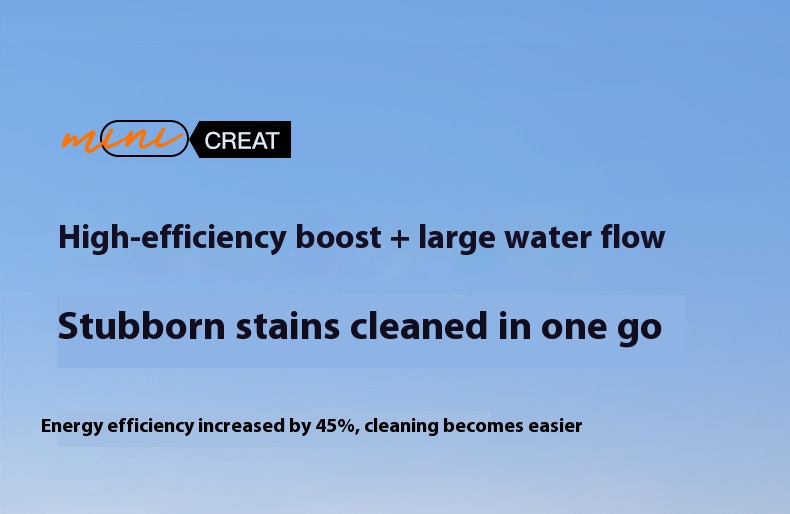 mini CREAT

High-efficiency boost + large water flow

Stubborn stains cleaned in one go

Energy efficiency increased by 45%, cleaning becomes easier